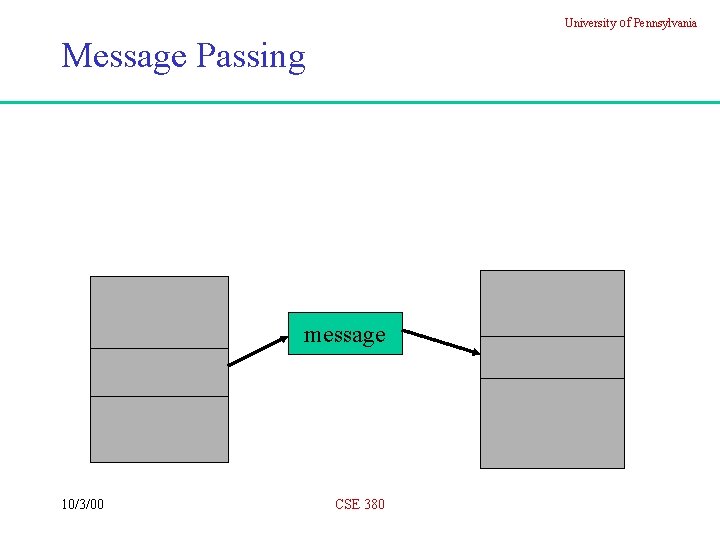 University of Pennsylvania

Message Passing

message

10/3/00

CSE 380